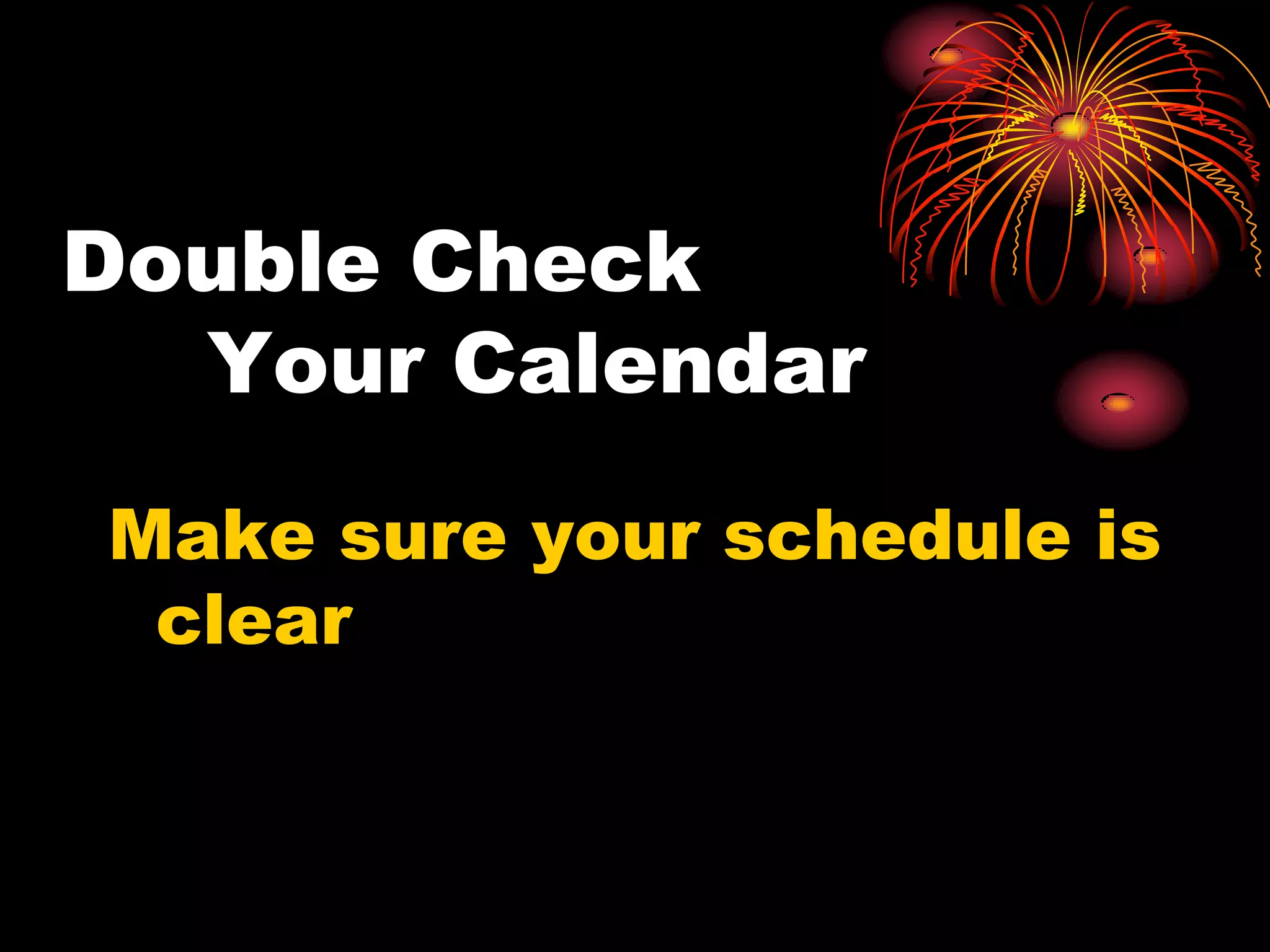 Double Check Your Calendar

Make sure your schedule is clear